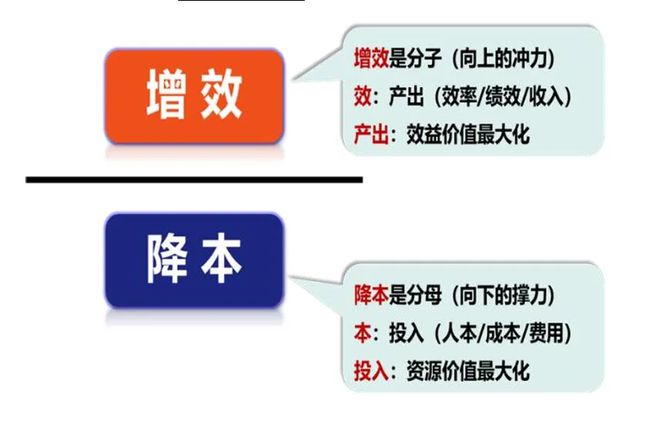 增效

增效是分子（向上的冲力）
效：产出（效率/绩效/收入）
产出：效益价值最大化

降本

降本是分母（向下的撑力）
本：投入（人本/成本/费用）
投入：资源价值最大化